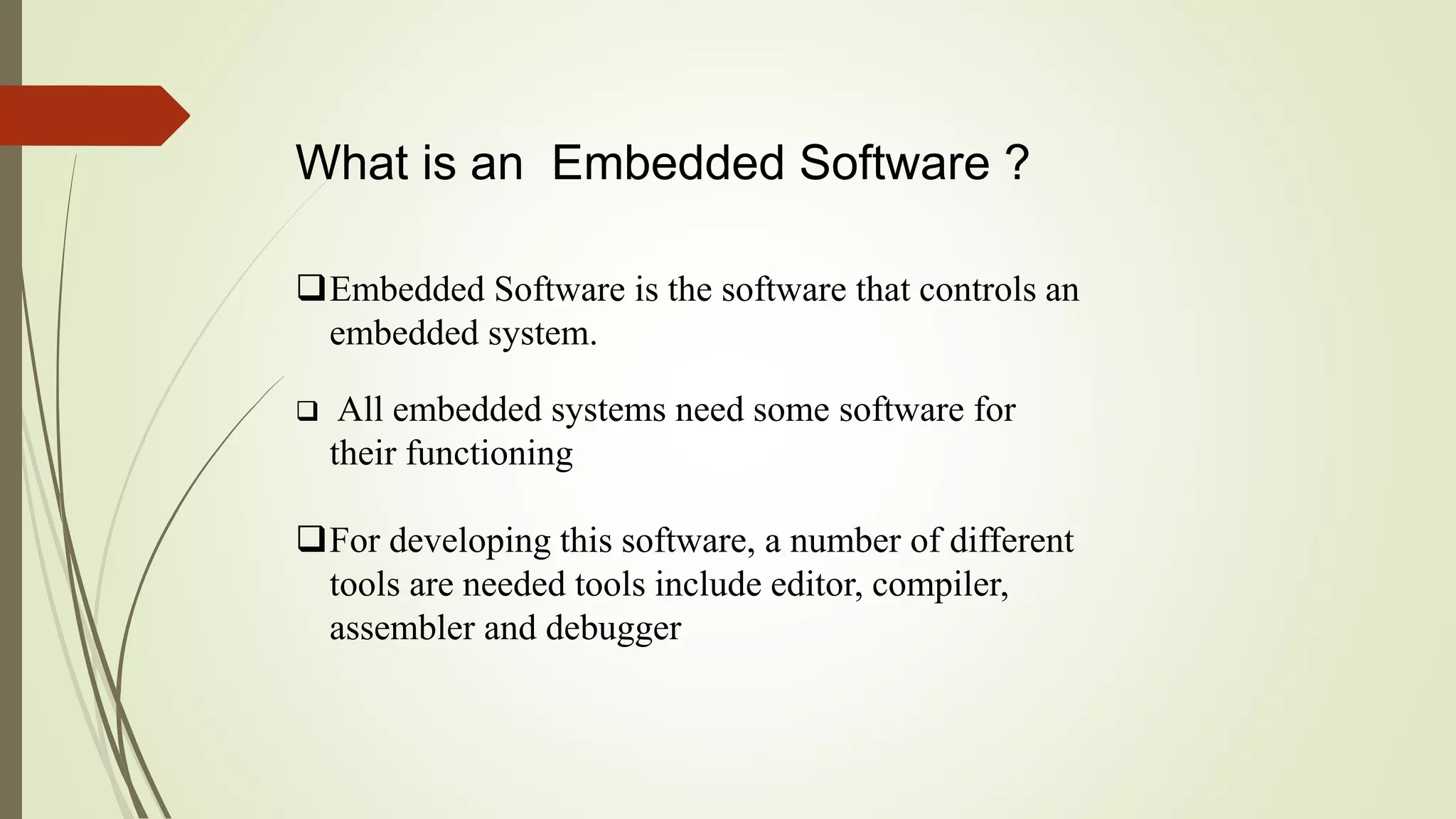 What is an Embedded Software ?

❑Embedded Software is the software that controls an embedded system.

❑ All embedded systems need some software for their functioning

❑For developing this software, a number of different tools are needed tools include editor, compiler, assembler and debugger